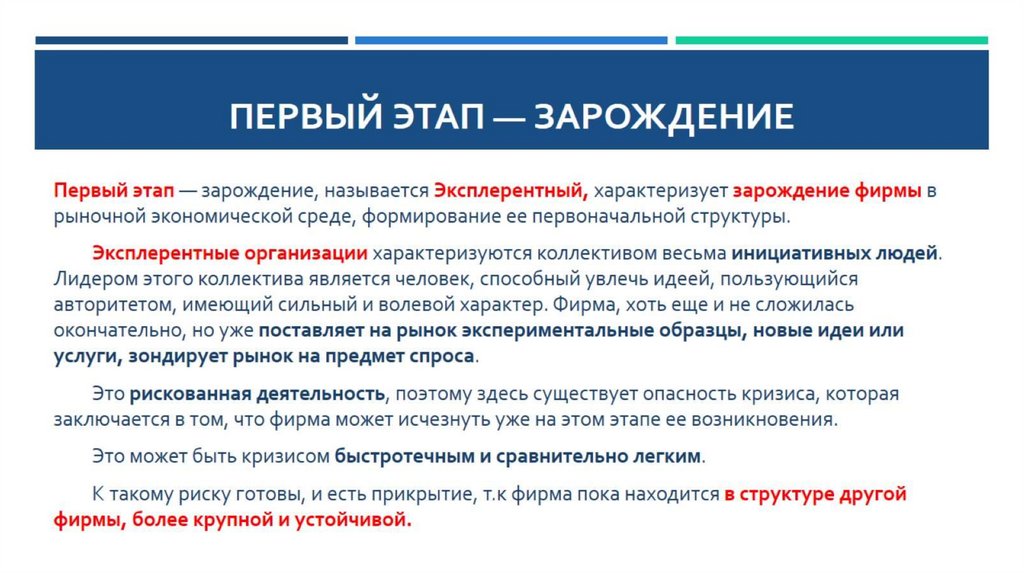 ПЕРВЫЙ ЭТАП — ЗАРОЖДЕНИЕ

Первый этап — зарождение, называется Эксплерентный, характеризует зарождение фирмы в рыночной экономической среде, формирование ее первоначальной структуры.

Эксплерентные организации характеризуются коллективом весьма инициативных людей. Лидером этого коллектива является человек, способный увлечь идеей, пользующийся авторитетом, имеющий сильный и волевой характер. Фирма, хоть еще и не сложилась окончательно, но уже поставляет на рынок экспериментальные образцы, новые идеи или услуги, зондирует рынок на предмет спроса.

Это рискованная деятельность, поэтому здесь существует опасность кризиса, которая заключается в том, что фирма может исчезнуть уже на этом этапе ее возникновения.

Это может быть кризисом быстротечным и сравнительно легким.

К такому риску готовы, и есть прикрытие, т.к фирма пока находится в структуре другой фирмы, более крупной и устойчивой.